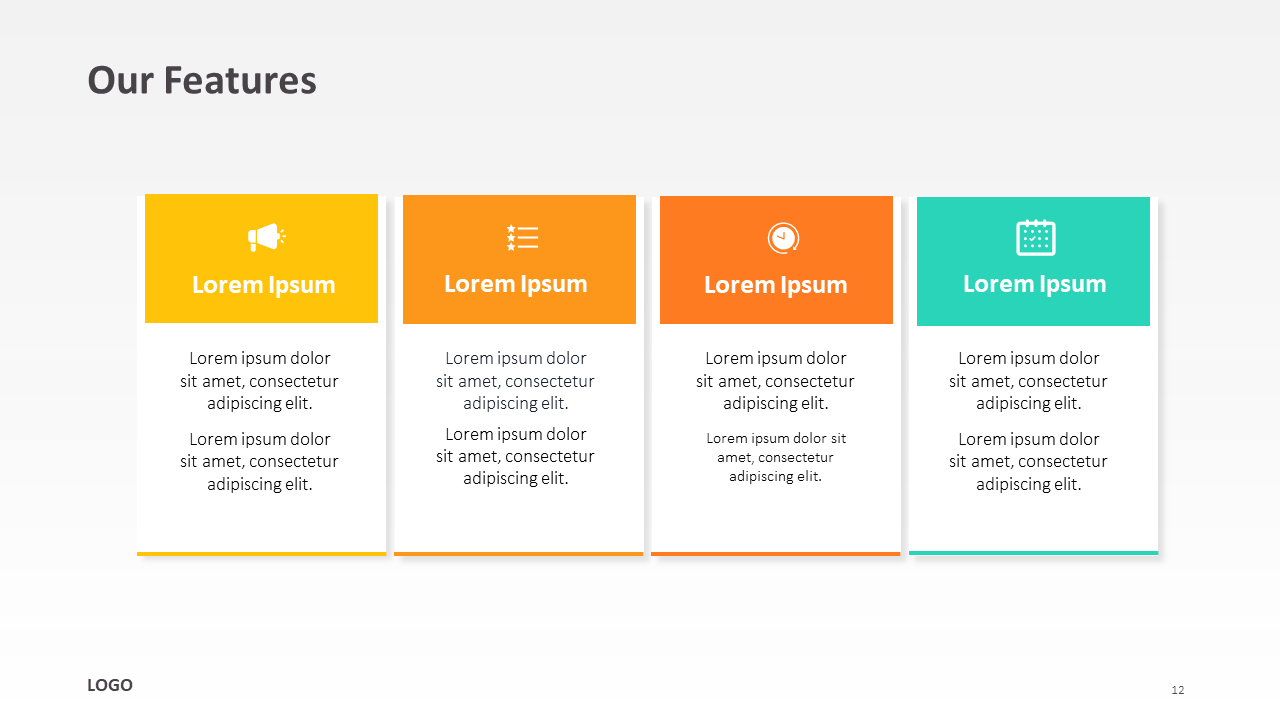 Our Features

Lorem Ipsum

Lorem ipsum dolor sit amet, consectetur adipiscing elit.

Lorem ipsum dolor sit amet, consectetur adipiscing elit.

Lorem Ipsum

Lorem ipsum dolor sit amet, consectetur adipiscing elit.

Lorem ipsum dolor sit amet, consectetur adipiscing elit.

Lorem Ipsum

Lorem ipsum dolor sit amet, consectetur adipiscing elit.

Lorem ipsum dolor sit amet, consectetur adipiscing elit.

Lorem Ipsum

Lorem ipsum dolor sit amet, consectetur adipiscing elit.

Lorem ipsum dolor sit amet, consectetur adipiscing elit.

LOGO

12